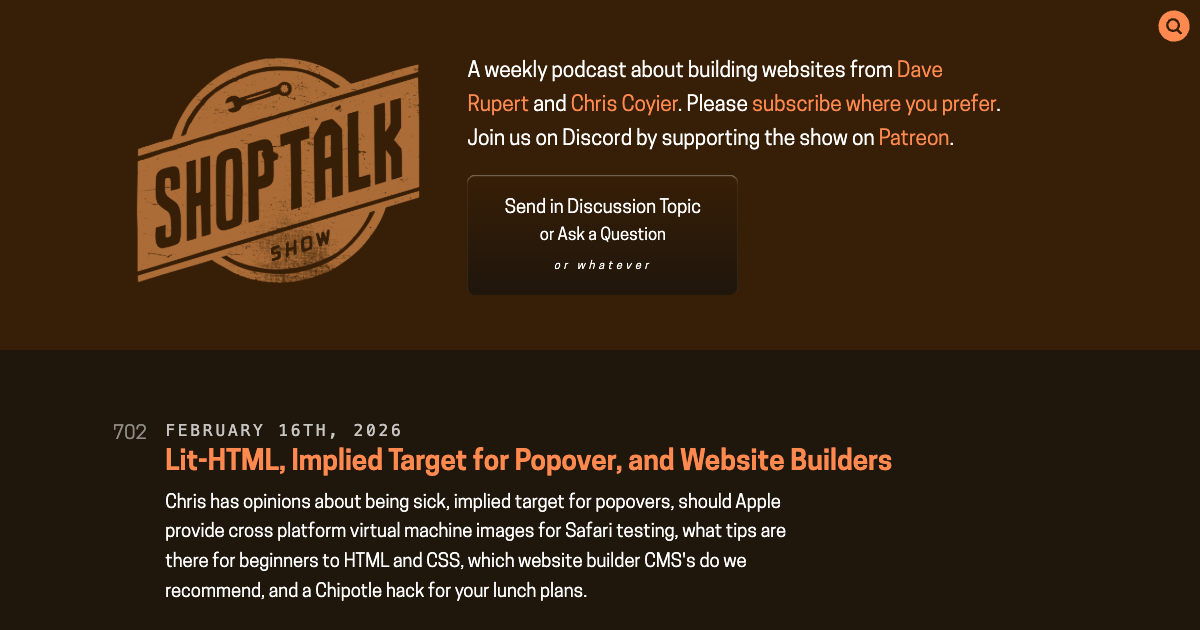 SHOPTALK SHOW

A weekly podcast about building websites from Dave Rupert and Chris Coyier. Please subscribe where you prefer. Join us on Discord by supporting the show on Patreon.

Send in Discussion Topic
or Ask a Question
or whatever

702 FEBRUARY 16TH, 2026

Lit-HTML, Implied Target for Popover, and Website Builders

Chris has opinions about being sick, implied target for popovers, should Apple provide cross platform virtual machine images for Safari testing, what tips are there for beginners to HTML and CSS, which website builder CMS's do we recommend, and a Chipotle hack for your lunch plans.